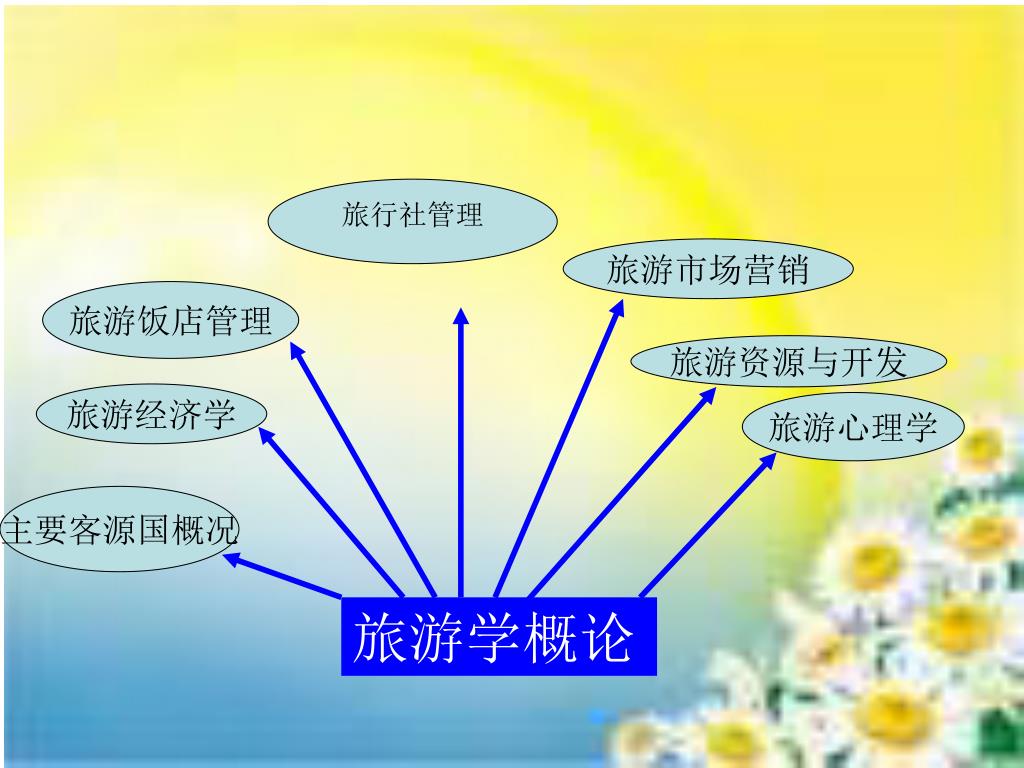 旅行社管理

旅游市场营销

旅游饭店管理

旅游资源与开发

旅游经济学

旅游心理学

主要客源国概况

旅游学概论